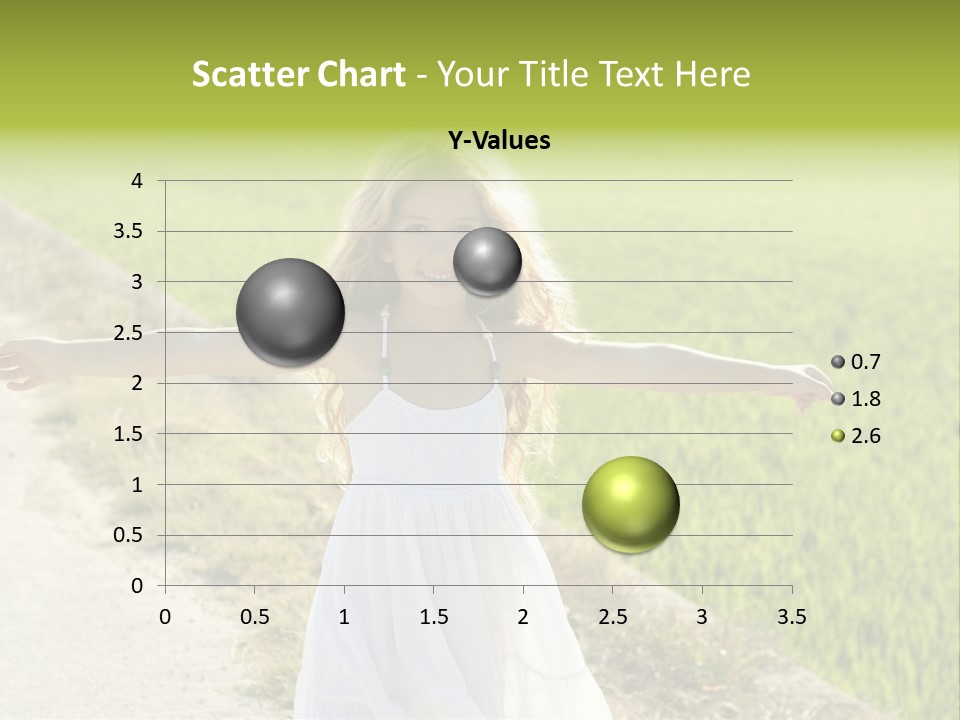 Scatter Chart - Your Title Text Here

Y-Values

4
3.5
3
2.5
2
1.5
1
0.5
0

0 0.5 1 1.5 2 2.5 3 3.5

0.7
1.8
2.6